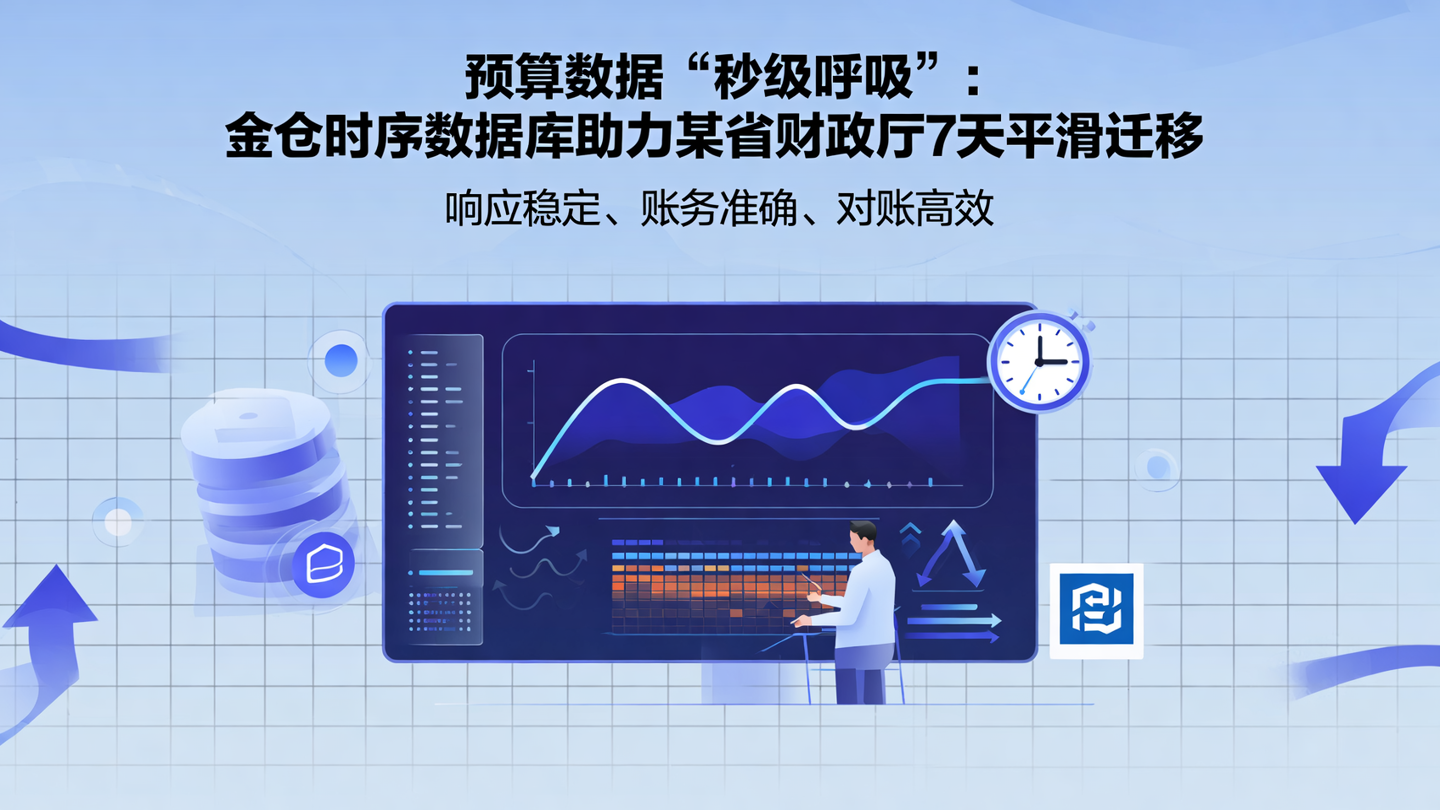 预算数据“秒级呼吸”：
金仓时序数据库助力某省财政厅7天平滑迁移

响应稳定、账务准确、对账高效